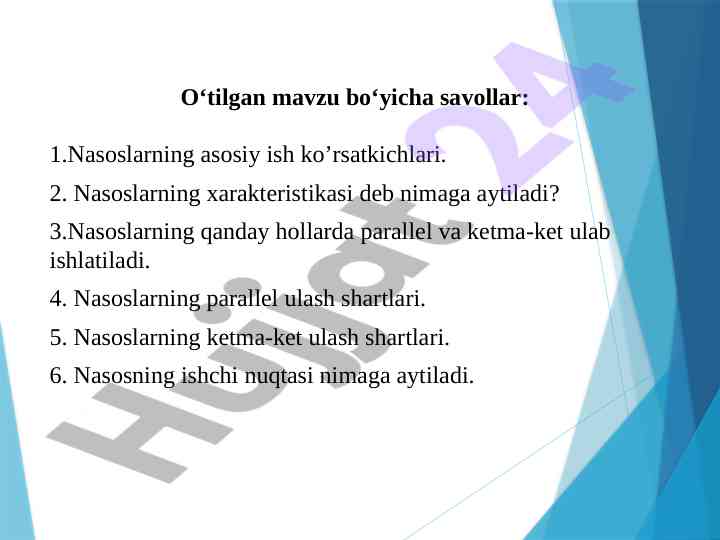 O‘tilgan mavzu bo‘yicha savollar:

1.Nasoslarning asosiy ish ko’rsatkichlari.

2. Nasoslarning xarakteristikasi deb nimaga aytiladi?

3.Nasoslarning qanday hollarda parallel va ketma-ket ulab ishlatiladi.

4. Nasoslarning parallel ulash shartlari.

5. Nasoslarning ketma-ket ulash shartlari.

6. Nasosning ishchi nuqtasi nimaga aytiladi.

Hujjat 24